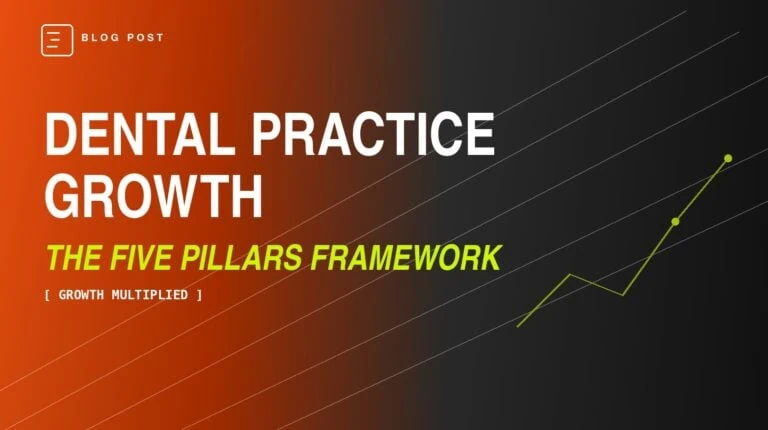 BLOG POST

DENTAL PRACTICE GROWTH

THE FIVE PILLARS FRAMEWORK

[ GROWTH MULTIPLIED ]